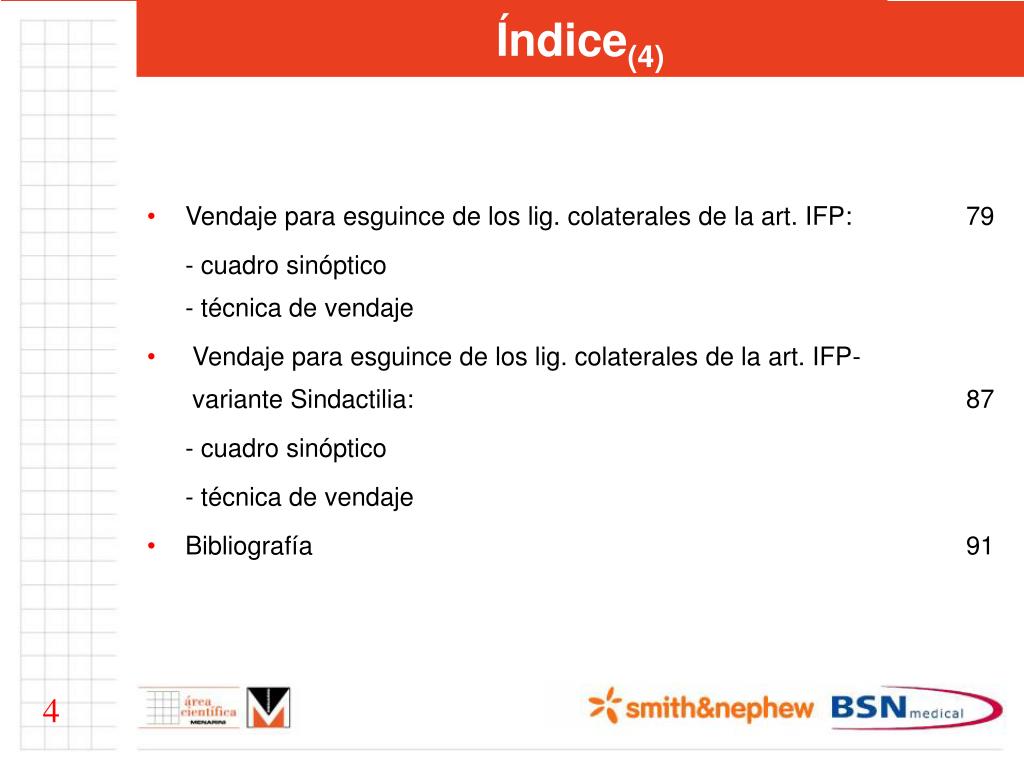 Índice$_{(4)}$

• Vendaje para esguince de los lig. colaterales de la art. IFP: 79

- cuadro sinóptico
- técnica de vendaje

• Vendaje para esguince de los lig. colaterales de la art. IFP- variante Sindactilia: 87

- cuadro sinóptico

- técnica de vendaje

• Bibliografía 91

4

área científica MENARINI

smith&nephew

BSN medical